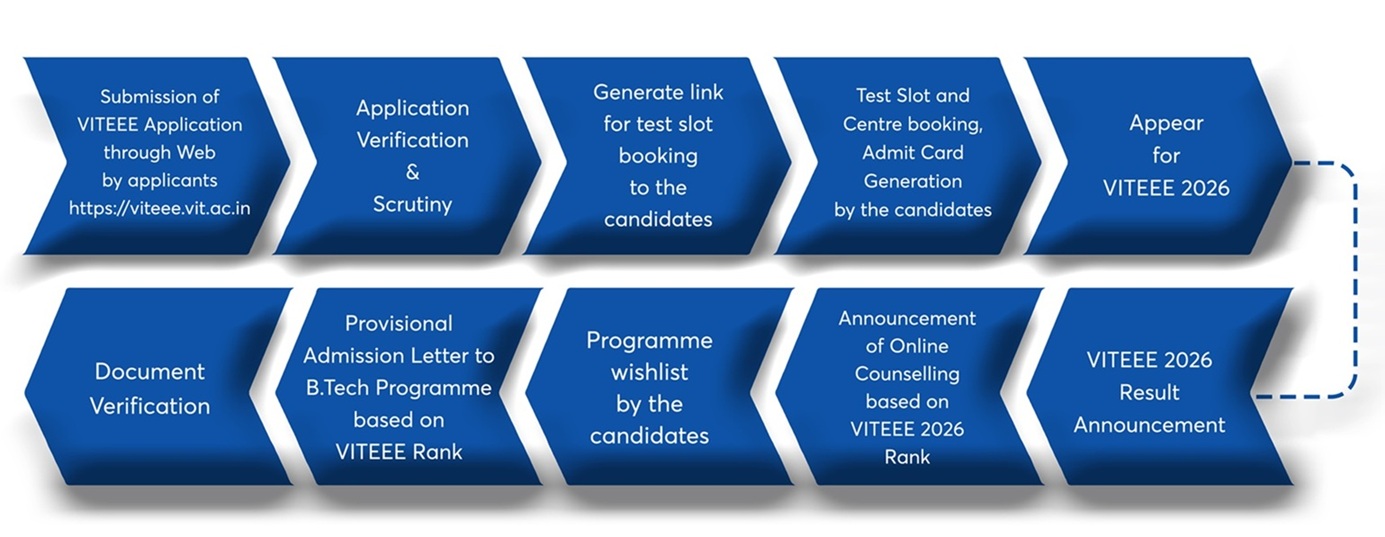 Submission of VITEEE Application through Web by applicants https://viteee.vit.ac.in

Application Verification & Scrutiny

Generate link for test slot booking to the candidates

Test Slot and Centre booking, Admit Card Generation by the candidates

Appear for VITEEE 2026

VITEEE 2026 Result Announcement

Announcement of Online Counselling based on VITEEE 2026 Rank

Programme wishlist by the candidates

Provisional Admission Letter to B.Tech Programme based on VITEEE Rank

Document Verification